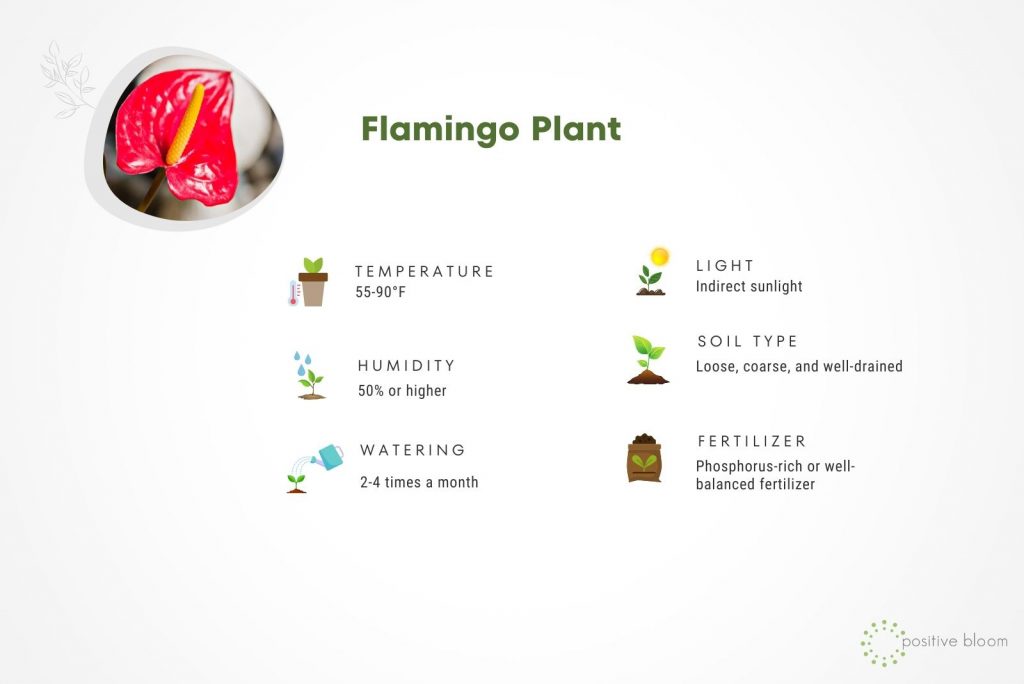 Flamingo Plant

TEMPERATURE
55-90°F

HUMIDITY
50% or higher

WATERING
2-4 times a month

LIGHT
Indirect sunlight

SOIL TYPE
Loose, coarse, and well-drained

FERTILIZER
Phosphorus-rich or well-balanced fertilizer

positive bloom